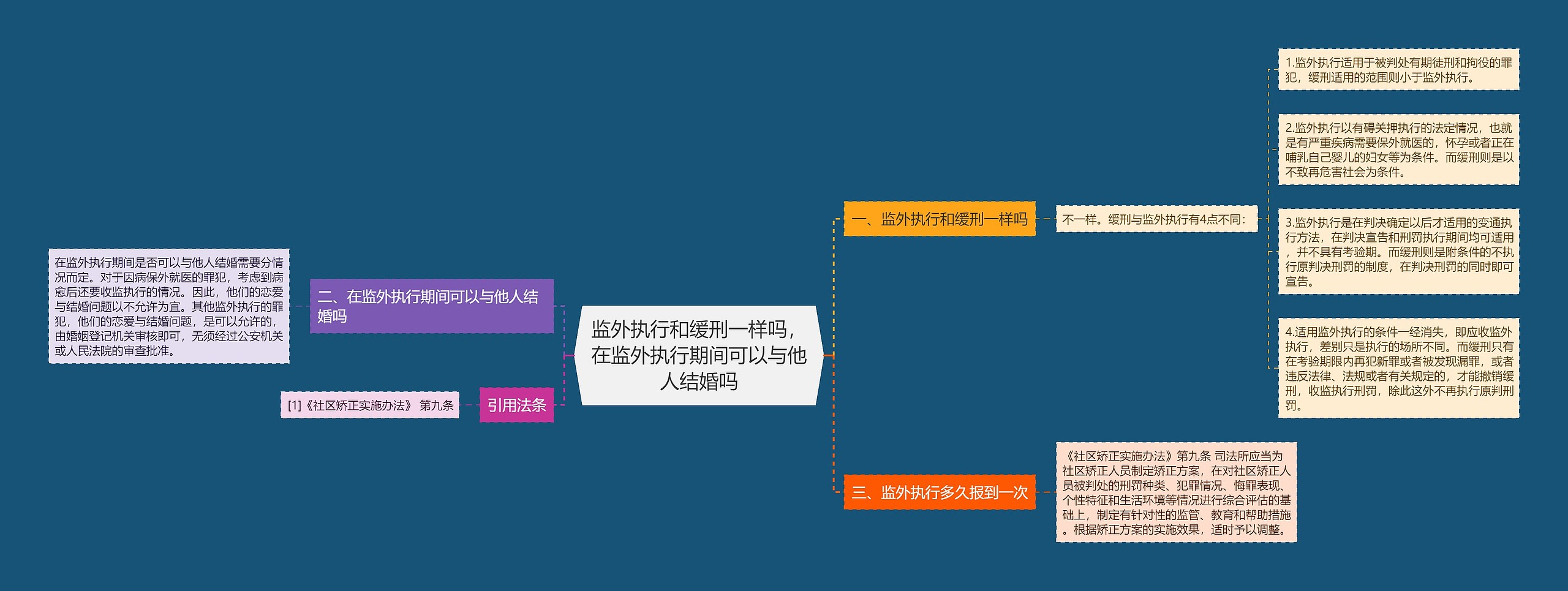 监外执行和缓刑一样吗，在监外执行期间可以与他人结婚吗

一、监外执行和缓刑一样吗

不一样。缓刑与监外执行有4点不同：

1.监外执行适用于被判处有期徒刑和拘役的罪犯，缓刑适用的范围则小于监外执行。

2.监外执行以有碍关押执行的法定情况，也就是有严重疾病需要保外就医的，怀孕或者正在哺乳自己婴儿的妇女等为条件。而缓刑则是以不致再危害社会为条件。

3.监外执行是在判决确定以后才适用的变通执行方法，在判决宣告和刑罚执行期间均可适用，并不具有考验期。而缓刑则是附条件的不执行原判决刑罚的制度，在判决刑罚的同时即可宣告。

4.适用监外执行的条件一经消失，即应收监外执行，差别只是执行的场所不同。而缓刑只有在考验期限内再犯新罪或者被发现漏罪，或者违反法律、法规或者有关规定的，才能撤销缓刑，收监执行刑罚，除此这外不再执行原判刑罚。

三、监外执行多久报到一次

《社区矫正实施办法》第九条 司法所应当为社区矫正人员制定矫正方案，在对社区矫正人员被判处的刑罚种类、犯罪情况、悔罪表现、个性特征和生活环境等情况进行综合评估的基础上，制定有针对性的监管、教育和帮助措施。根据矫正方案的实施效果，适时予以调整。

二、在监外执行期间可以与他人结婚吗

在监外执行期间是否可以与他人结婚需要分情况而定。对于因病保外就医的罪犯，考虑到病愈后还要收监执行的情况。因此，他们的恋爱与结婚问题以不允许为宜。其他监外执行的罪犯，他们的恋爱与结婚问题，是可以允许的，由婚姻登记机关审核即可，无须经过公安机关或人民法院的审查批准。

引用法条

[1]《社区矫正实施办法》 第九条